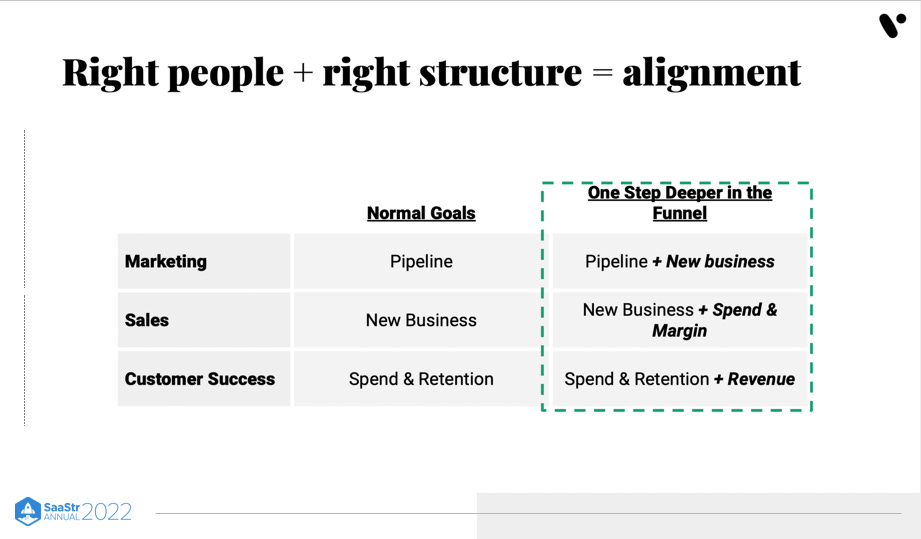 Right people + right structure = alignment

| | Normal Goals | One Step Deeper in the Funnel |
|---|---|---|
| Marketing | Pipeline | Pipeline + New business |
| Sales | New Business | New Business + Spend & Margin |
| Customer Success | Spend & Retention | Spend & Retention + Revenue |

SaaStr ANNUAL 2022